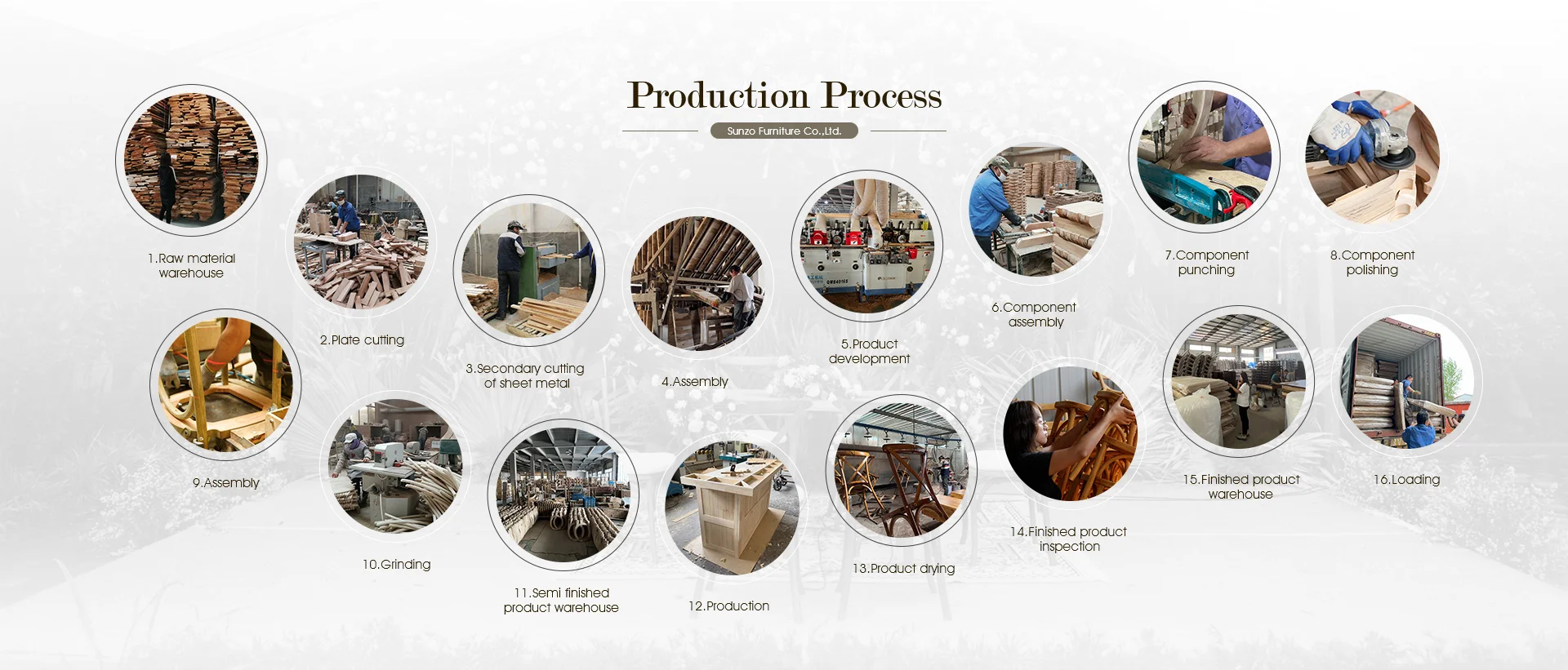 Production Process

Sunzo Furniture Co.,Ltd.

1.Raw material warehouse

2.Plate cutting

3.Secondary cutting of sheet metal

4.Assembly

5.Product development

6.Component assembly

7.Component punching

8.Component polishing

9.Assembly

10.Grinding

11.Semi finished product warehouse

12.Production

13.Product drying

14.Finished product inspection

15.Finished product warehouse

16.Loading